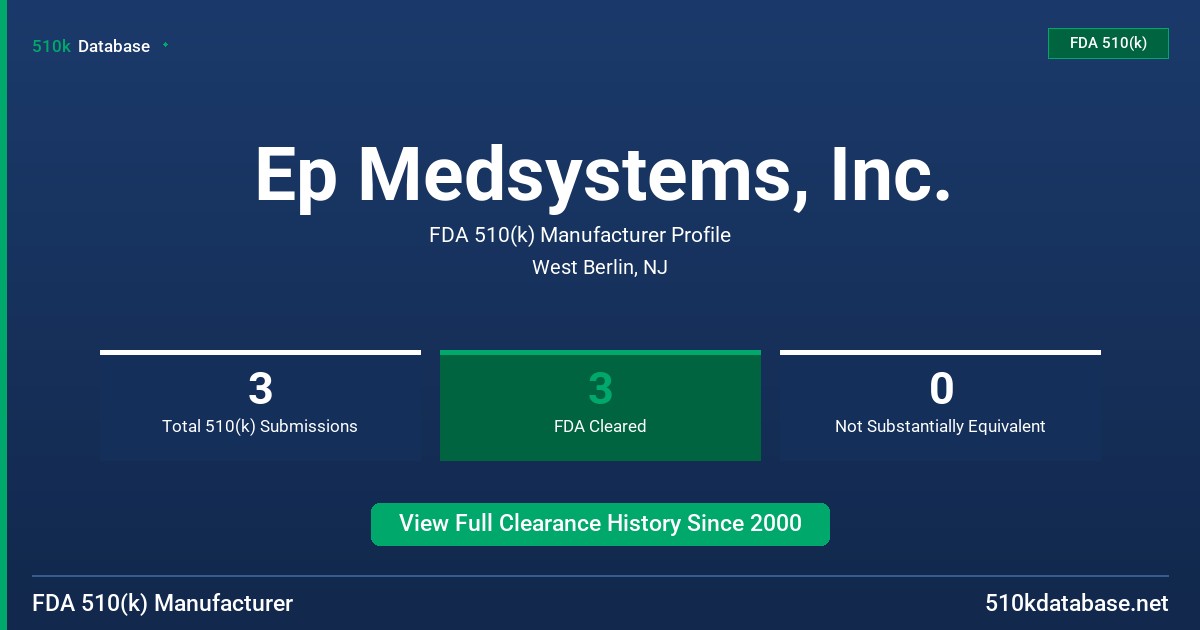 510k Database

FDA 510(k)

Ep Medsystems, Inc.

FDA 510(k) Manufacturer Profile

West Berlin, NJ

3
Total 510(k) Submissions

3
FDA Cleared

0
Not Substantially Equivalent

View Full Clearance History Since 2000

FDA 510(k) Manufacturer

510kdatabase.net